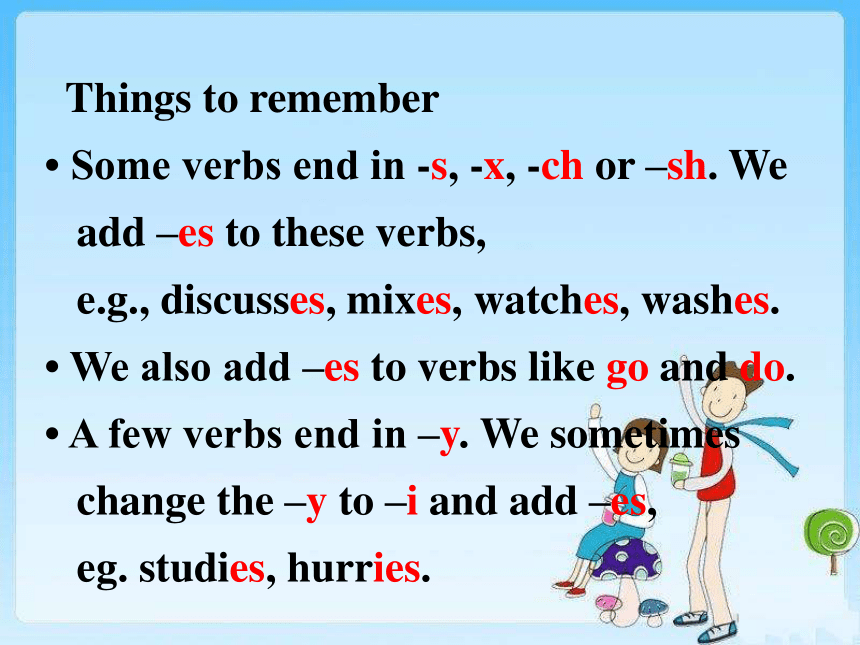 Things to remember

• Some verbs end in -s, -x, -ch or –sh. We add –es to these verbs, e.g., discusses, mixes, watches, washes.

• We also add –es to verbs like go and do.

• A few verbs end in –y. We sometimes change the –y to –i and add –es, eg. studies, hurries.